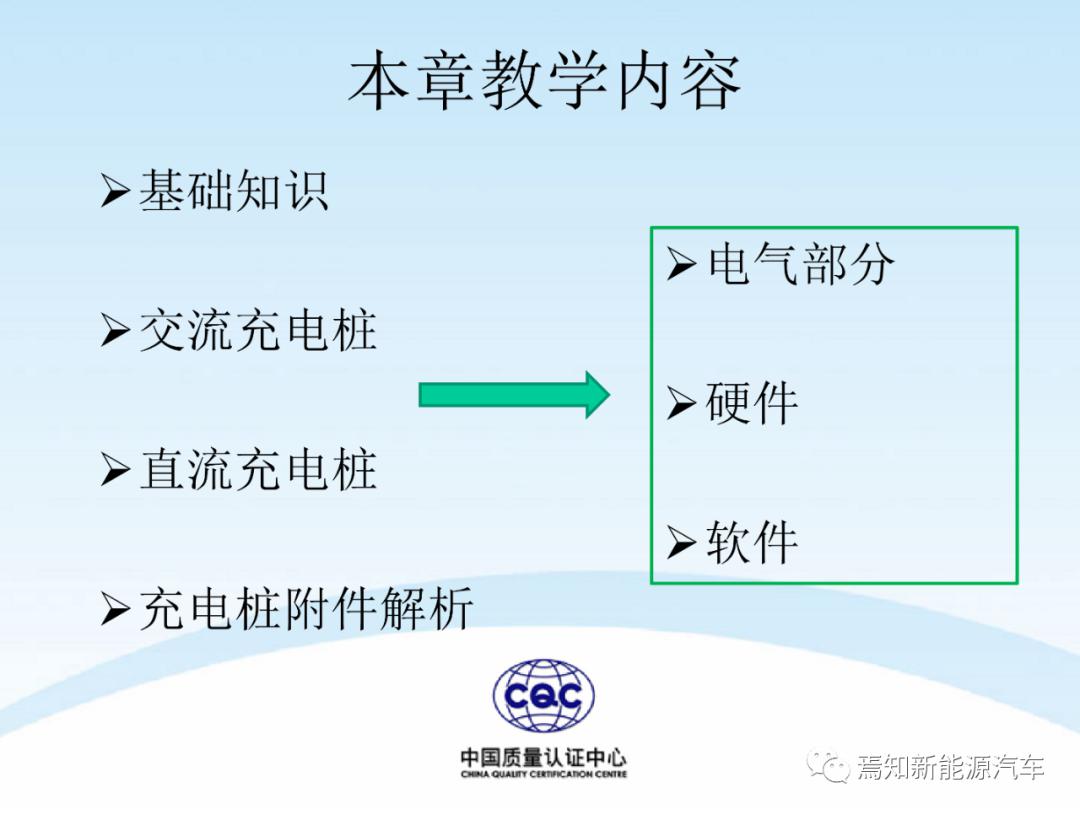 本章教学内容

➢基础知识

➢交流充电桩

➢直流充电桩

➢充电桩附件解析

➢电气部分

➢硬件

➢软件

CQC

中国质量认证中心
CHINA QUALITY CERTIFICATION CENTRE

焉知新能源汽车